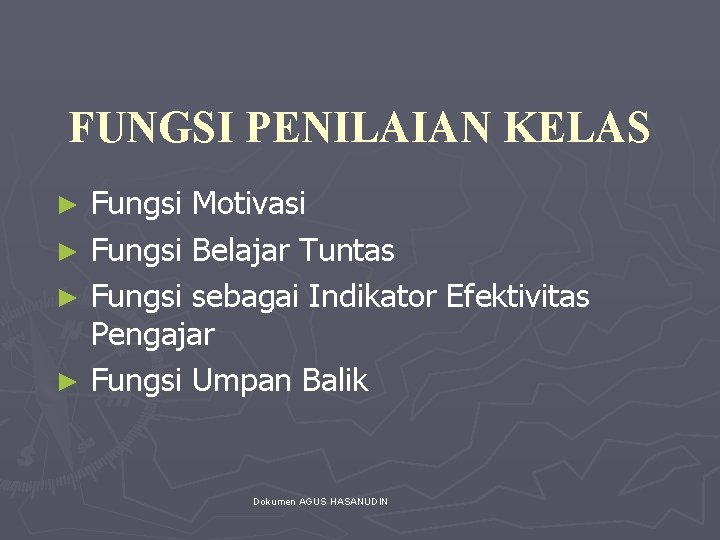 FUNGSI PENILAIAN KELAS

► Fungsi Motivasi
► Fungsi Belajar Tuntas
► Fungsi sebagai Indikator Efektivitas Pengajar
► Fungsi Umpan Balik

Dokumen AGUS HASANUDIN